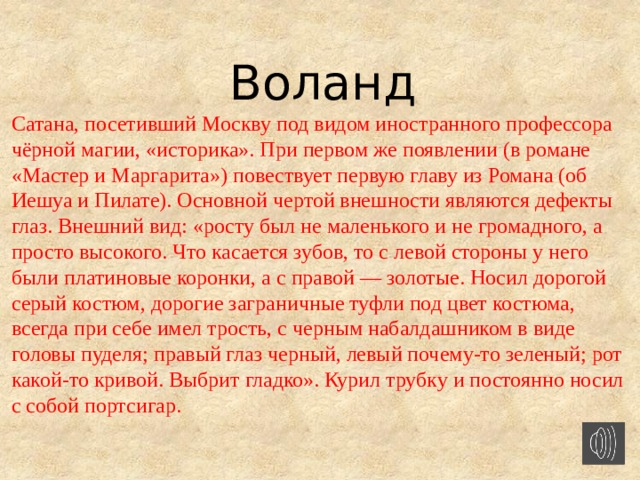 Воланд

Сатана, посетивший Москву под видом иностранного профессора чёрной магии, «историка». При первом же появлении (в романе «Мастер и Маргарита») повествует первую главу из Романа (об Иешуа и Пилате). Основной чертой внешности являются дефекты глаз. Внешний вид: «росту был не маленького и не громадного, а просто высокого. Что касается зубов, то с левой стороны у него были платиновые коронки, а с правой — золотые. Носил дорогой серый костюм, дорогие заграничные туфли под цвет костюма, всегда при себе имел трость, с черным набалдашником в виде головы пуделя; правый глаз черный, левый почему-то зеленый; рот какой-то кривой. Выбрит гладко». Курил трубку и постоянно носил с собой портсигар.